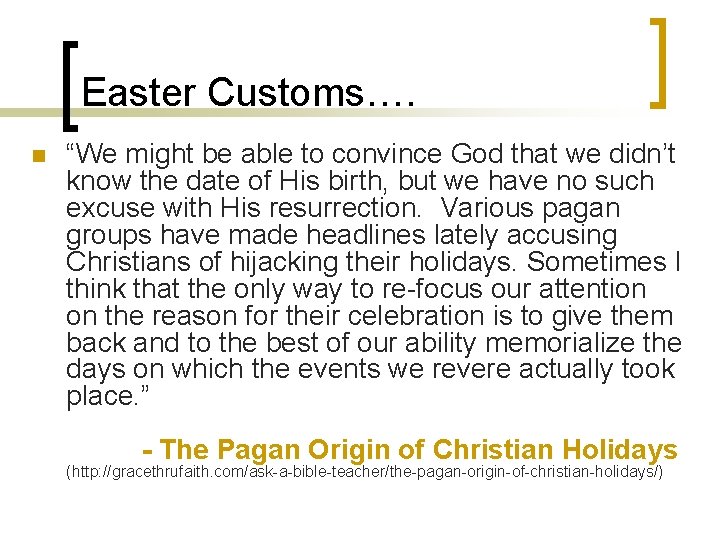 Easter Customs….

“We might be able to convince God that we didn’t know the date of His birth, but we have no such excuse with His resurrection. Various pagan groups have made headlines lately accusing Christians of hijacking their holidays. Sometimes I think that the only way to re-focus our attention on the reason for their celebration is to give them back and to the best of our ability memorialize the days on which the events we revere actually took place.”

- The Pagan Origin of Christian Holidays
(http://gracethrufaith.com/ask-a-bible-teacher/the-pagan-origin-of-christian-holidays/)